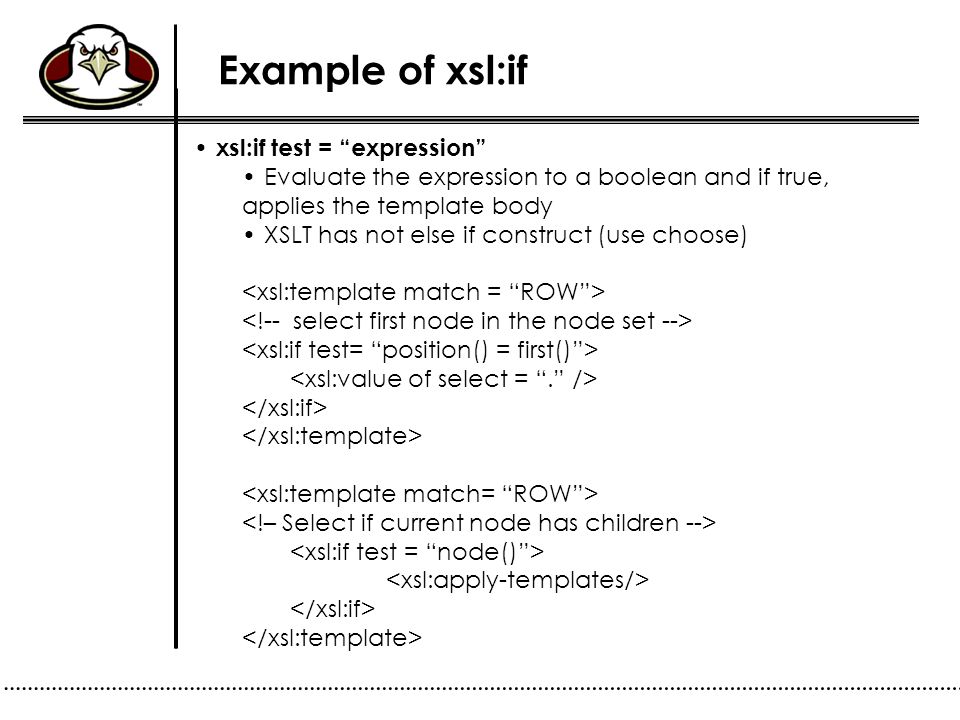 Example of xsl:if

• xsl:if test = “expression”
• Evaluate the expression to a boolean and if true, applies the template body
• XSLT has not else if construct (use choose)

<xsl:template match = “ROW”>
<!-- select first node in the node set -->
<xsl:if test= “position() = first()”>
<xsl:value of select = “.” />
</xsl:if>
</xsl:template>

<xsl:template match= “ROW”>
<!– Select if current node has children -->
<xsl:if test = “node()”>
<xsl:apply-templates/>
</xsl:if>
</xsl:template>